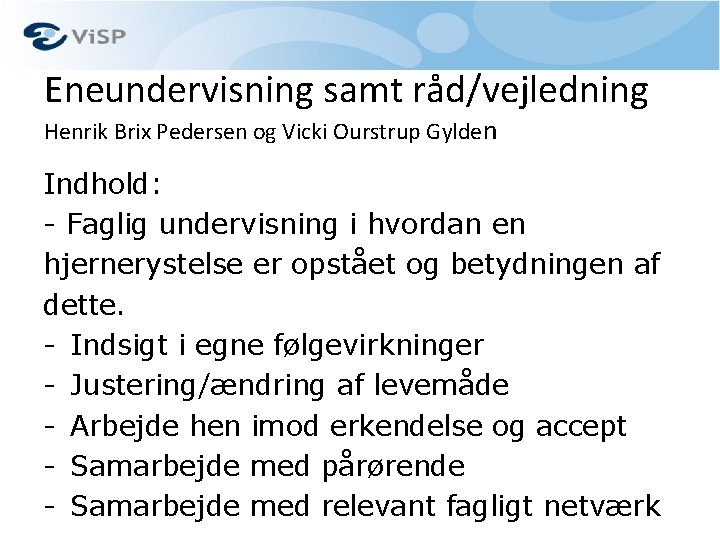 ViSP

Eneundervisning samt råd/vejledning
Henrik Brix Pedersen og Vicki Ourstrup Gylden

Indhold:
- Faglig undervisning i hvordan en hjernerystelse er opstået og betydningen af dette.
- Indsigt i egne følgevirkninger
- Justering/ændring af levemåde
- Arbejde hen imod erkendelse og accept
- Samarbejde med pårørende
- Samarbejde med relevant fagligt netværk